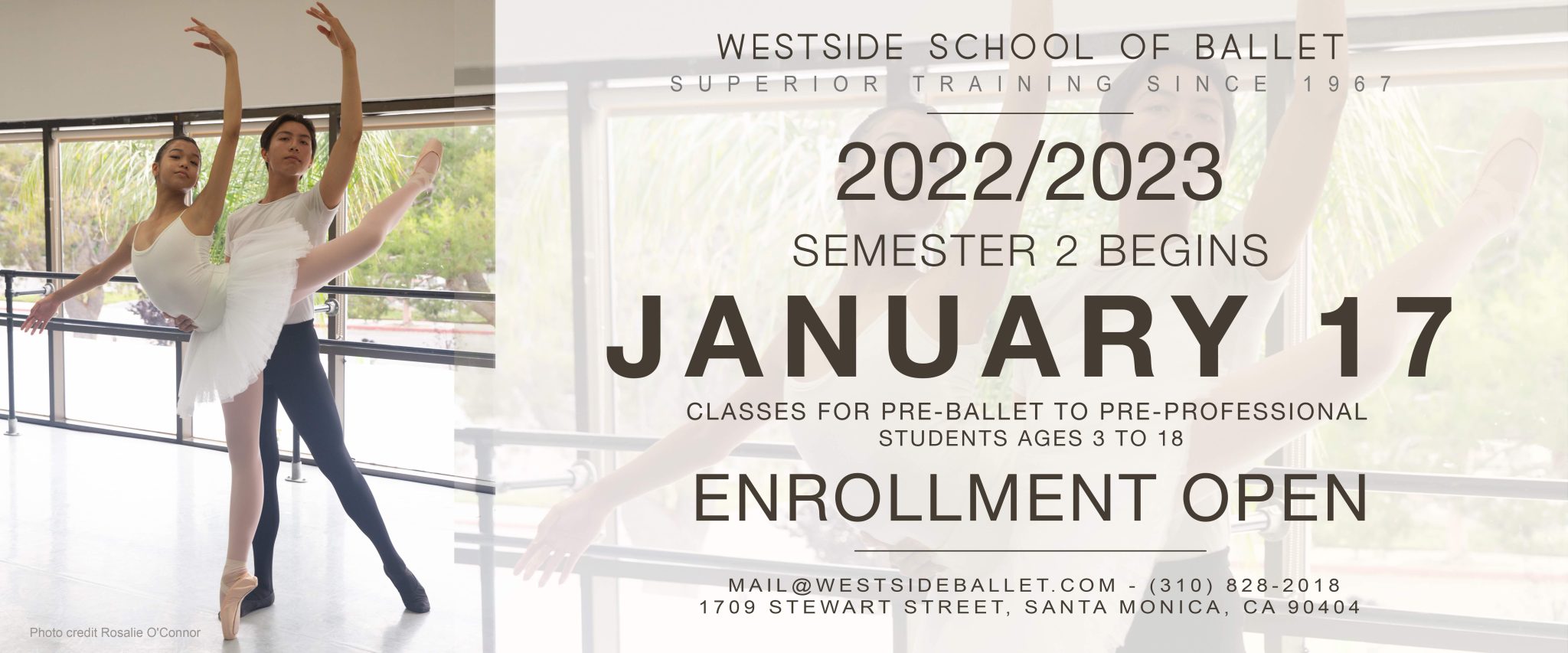 WESTSIDE SCHOOL OF BALLET
SUPERIOR TRAINING SINCE 1967

2022/2023
SEMESTER 2 BEGINS
JANUARY 17

CLASSES FOR PRE-BALLET TO PRE-PROFESSIONAL STUDENTS AGES 3 TO 18

ENROLLMENT OPEN

MAIL@WESTSIDEBALLET.COM - (310) 828-2018
1709 STEWART STREET, SANTA MONICA, CA 90404

Photo credit Rosalie O'Connor